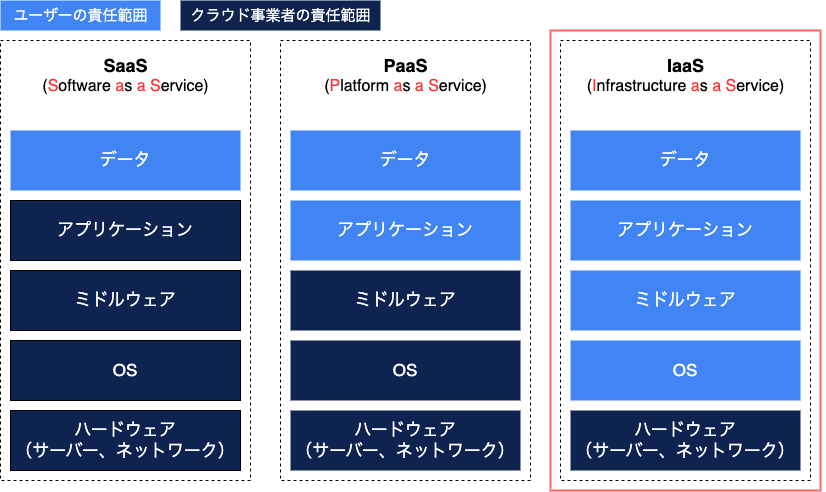 ユーザーの責任範囲

クラウド事業者の責任範囲

SaaS
(Software as a Service)

データ

アプリケーション

ミドルウェア

OS

ハードウェア
（サーバー、ネットワーク）

PaaS
(Platform as a Service)

データ

アプリケーション

ミドルウェア

OS

ハードウェア
（サーバー、ネットワーク）

IaaS
(Infrastructure as a Service)

データ

アプリケーション

ミドルウェア

OS

ハードウェア
（サーバー、ネットワーク）